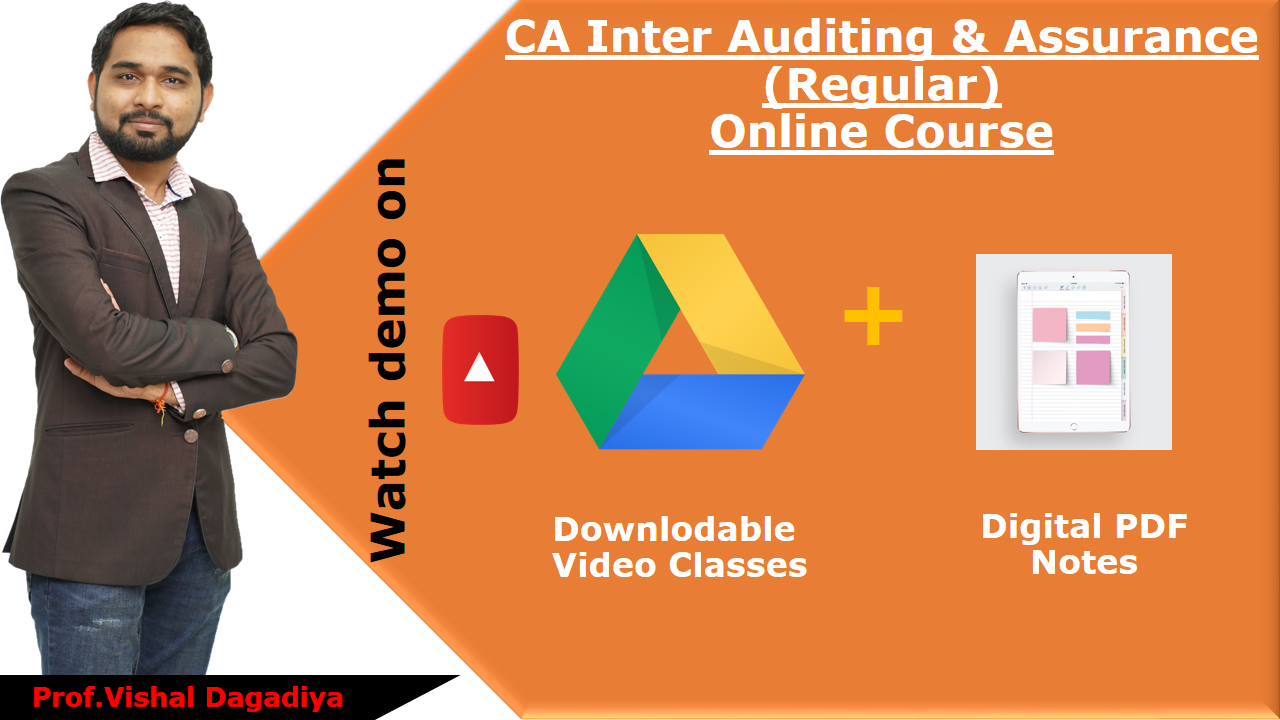 CA Inter Auditing & Assurance (Regular) Online Course

Watch demo on

+

Downlodable Video Classes

Digital PDF Notes

Prof.Vishal Dagadiya